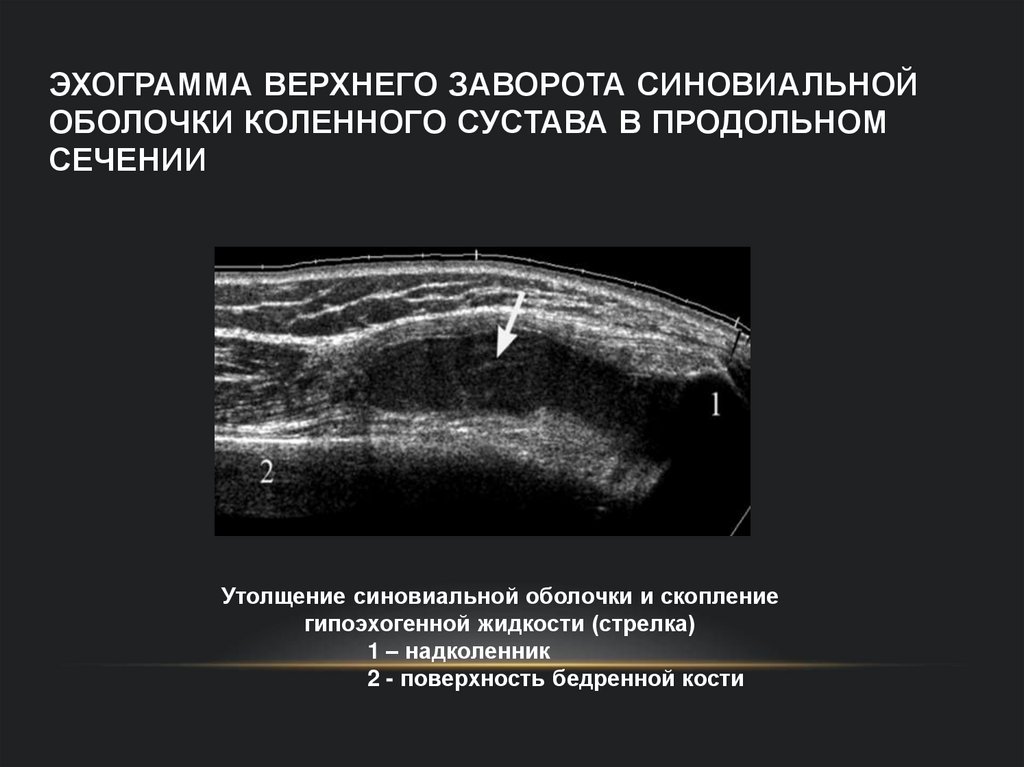 ЭХОГРАММА ВЕРХНЕГО ЗАВОРОТА СИНОВИАЛЬНОЙ ОБОЛОЧКИ КОЛЕННОГО СУСТАВА В ПРОДОЛЬНОМ СЕЧЕНИИ

1

2

Утолщение синовиальной оболочки и скопление гипоэхогенной жидкости (стрелка)
1 – надколенник
2 - поверхность бедренной кости